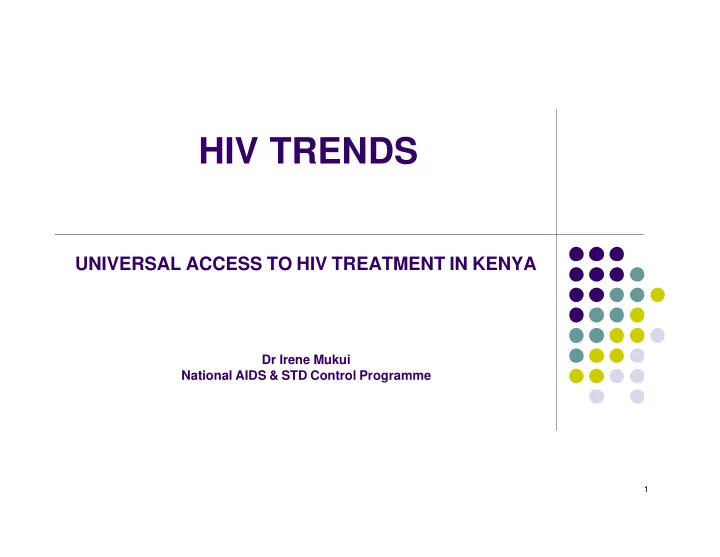 HIV TRENDS

UNIVERSAL ACCESS TO HIV TREATMENT IN KENYA

Dr Irene Mukui
National AIDS & STD Control Programme

1